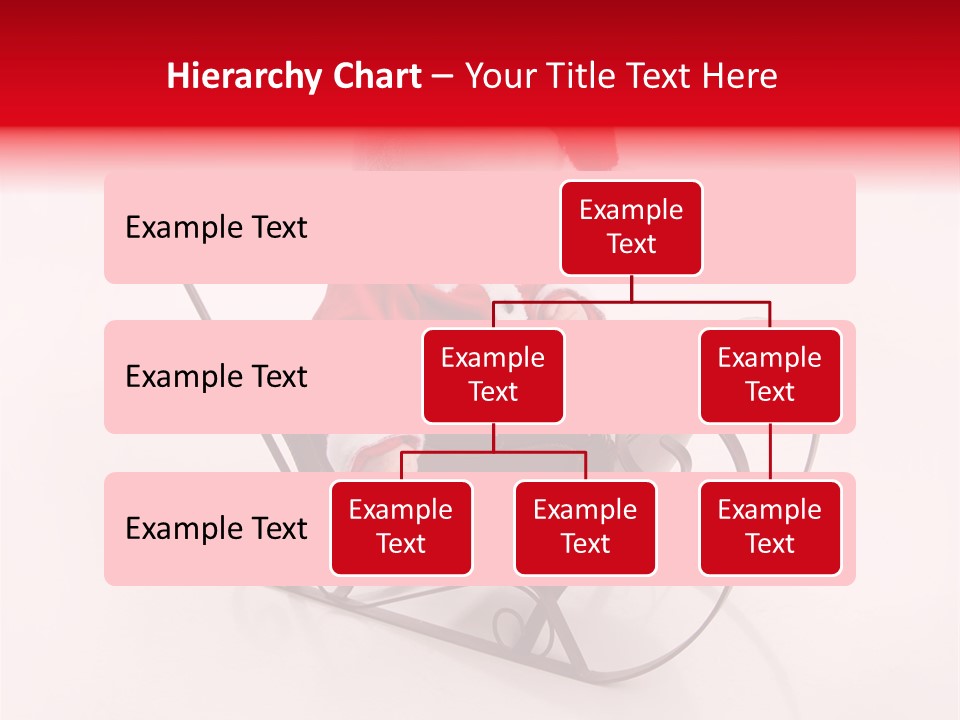 Hierarchy Chart – Your Title Text Here

Example Text

Example Text

Example Text

Example Text

Example Text

Example Text

Example Text

Example Text

Example Text